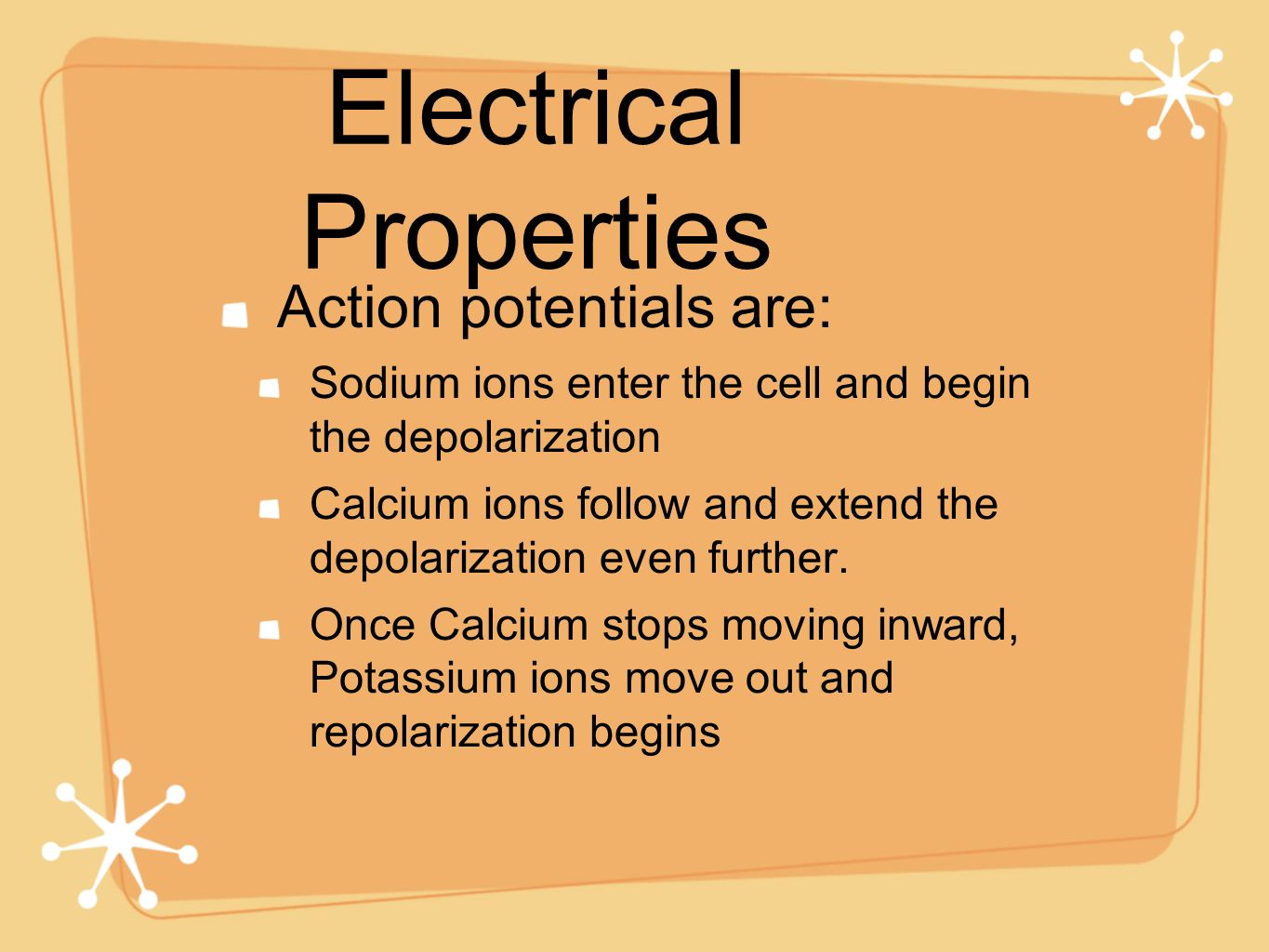 Electrical Properties

Action potentials are:

Sodium ions enter the cell and begin the depolarization

Calcium ions follow and extend the depolarization even further.

Once Calcium stops moving inward, Potassium ions move out and repolarization begins